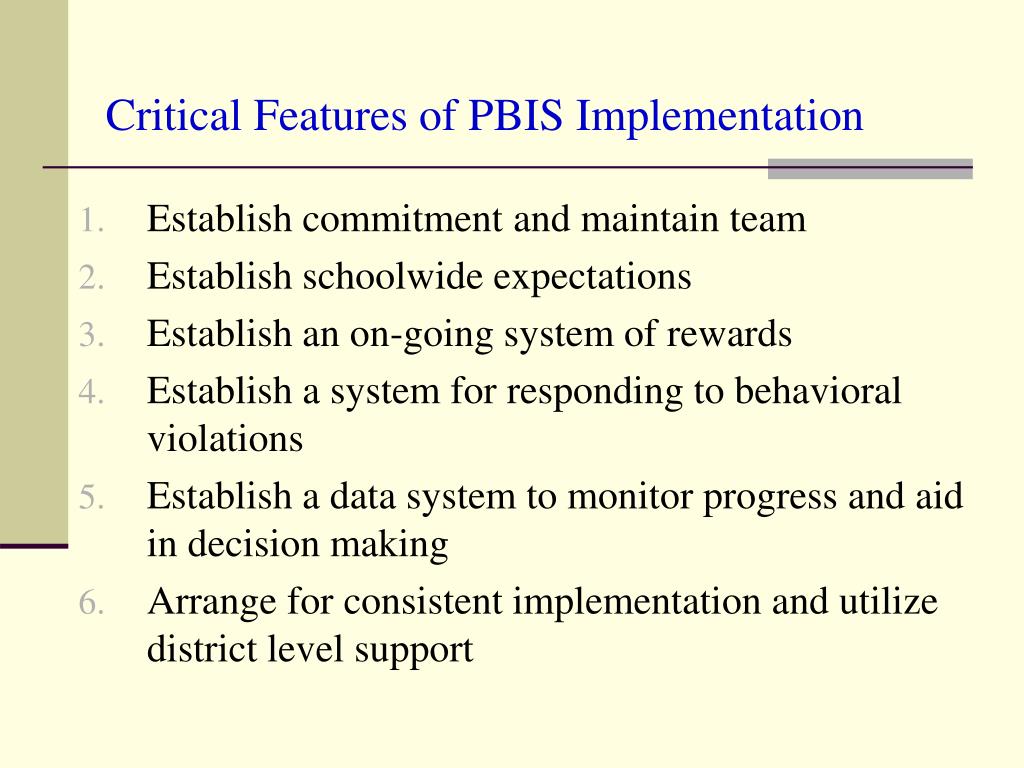 Critical Features of PBIS Implementation

1. Establish commitment and maintain team
2. Establish schoolwide expectations
3. Establish an on-going system of rewards
4. Establish a system for responding to behavioral violations
5. Establish a data system to monitor progress and aid in decision making
6. Arrange for consistent implementation and utilize district level support